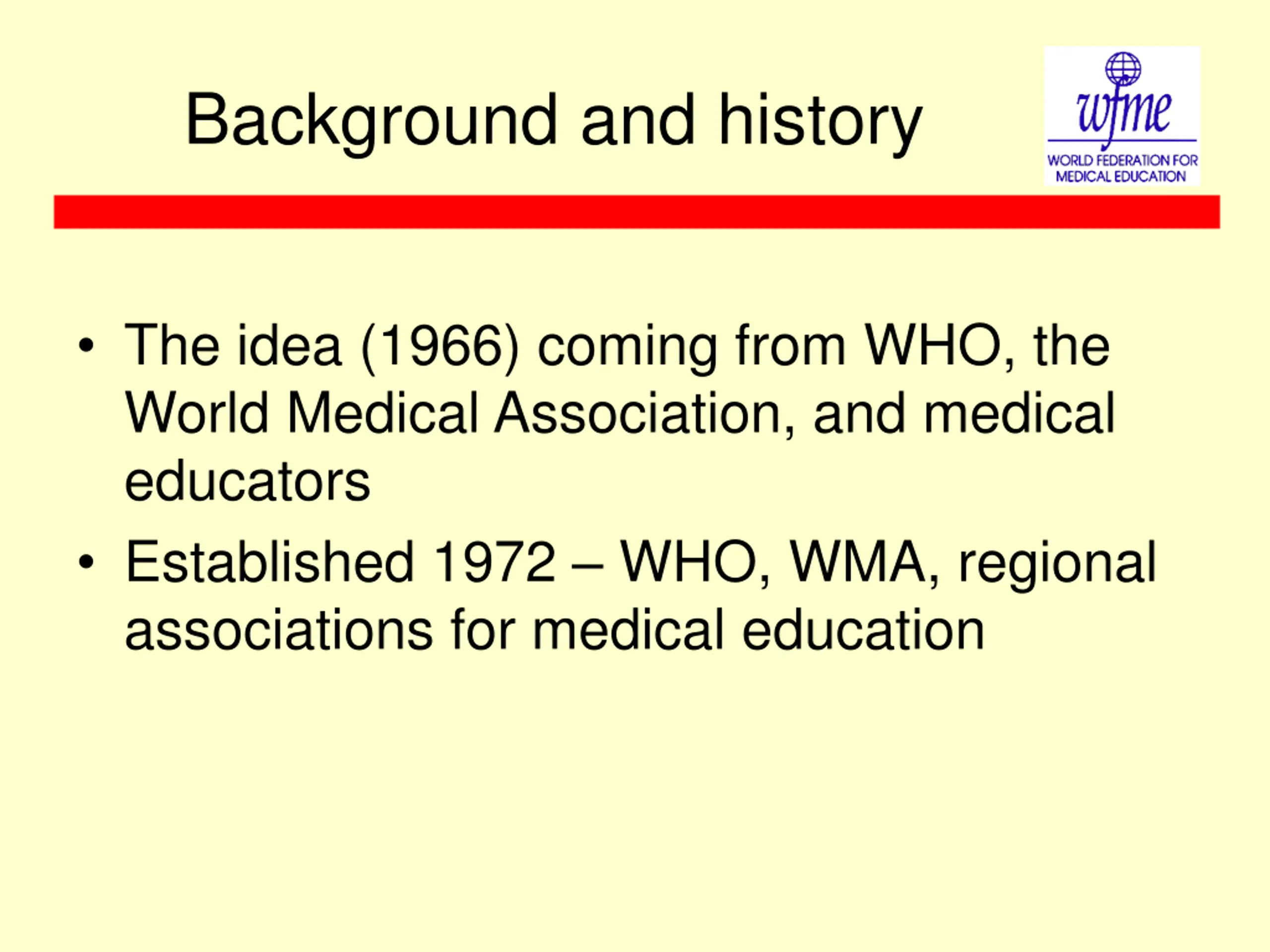 Background and history

wfme
WORLD FEDERATION FOR MEDICAL EDUCATION

• The idea (1966) coming from WHO, the World Medical Association, and medical educators

• Established 1972 – WHO, WMA, regional associations for medical education